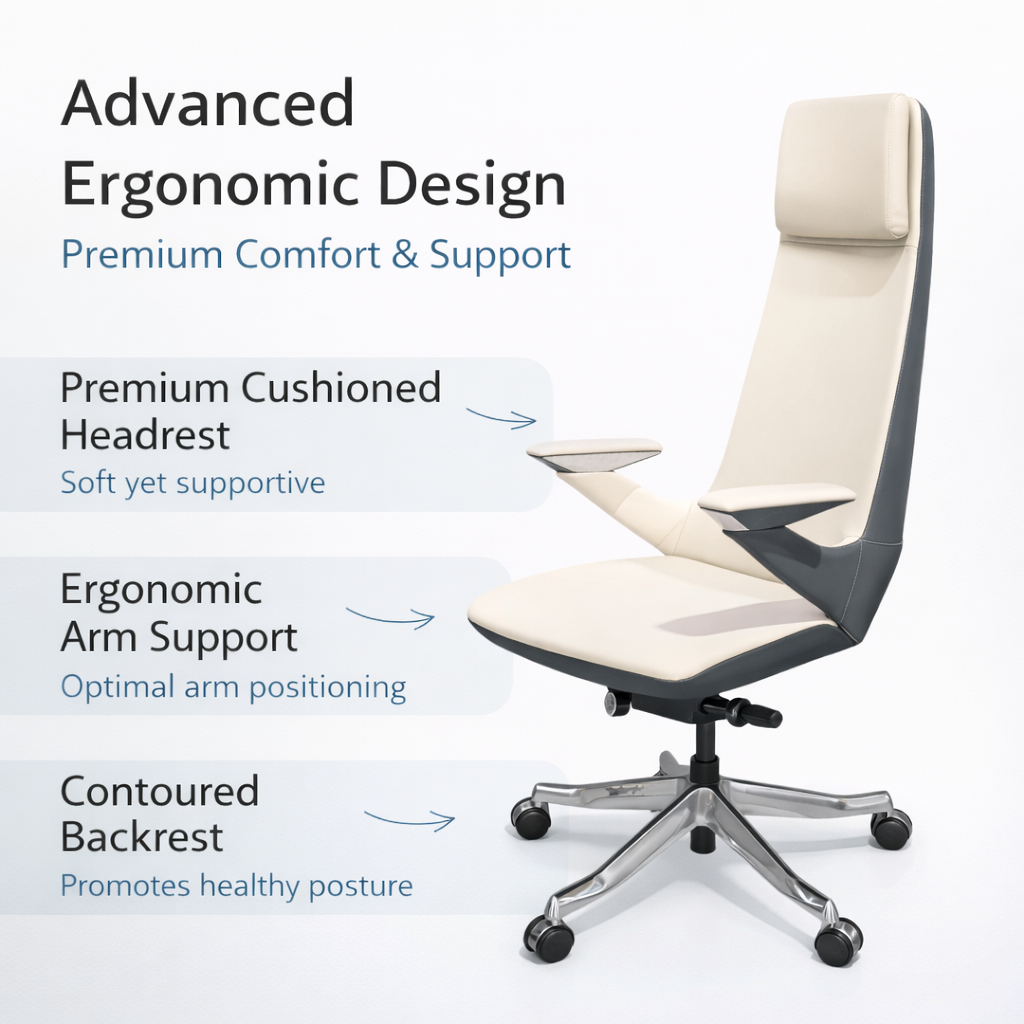 Advanced Ergonomic Design

Premium Comfort & Support

Premium Cushioned Headrest

Soft yet supportive

Ergonomic Arm Support

Optimal arm positioning

Contoured Backrest

Promotes healthy posture